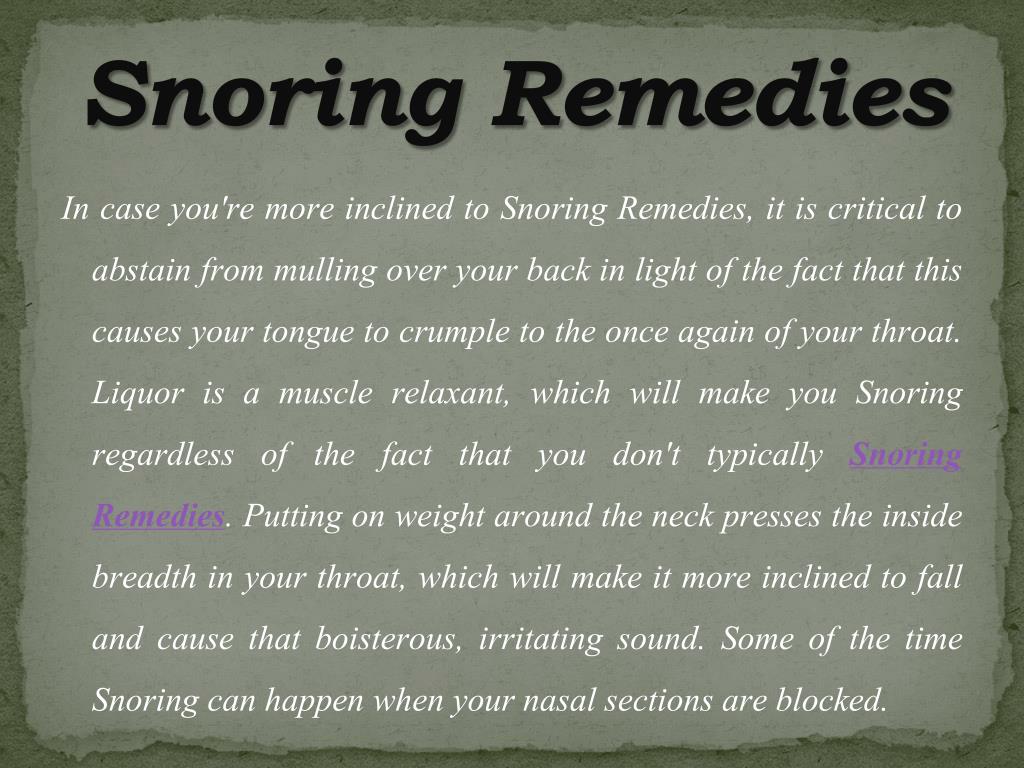 Snoring Remedies

In case you're more inclined to Snoring Remedies, it is critical to abstain from mulling over your back in light of the fact that this causes your tongue to crumple to the once again of your throat. Liquor is a muscle relaxant, which will make you Snoring regardless of the fact that you don't typically Snoring Remedies. Putting on weight around the neck presses the inside breadth in your throat, which will make it more inclined to fall and cause that boisterous, irritating sound. Some of the time Snoring can happen when your nasal sections are blocked.